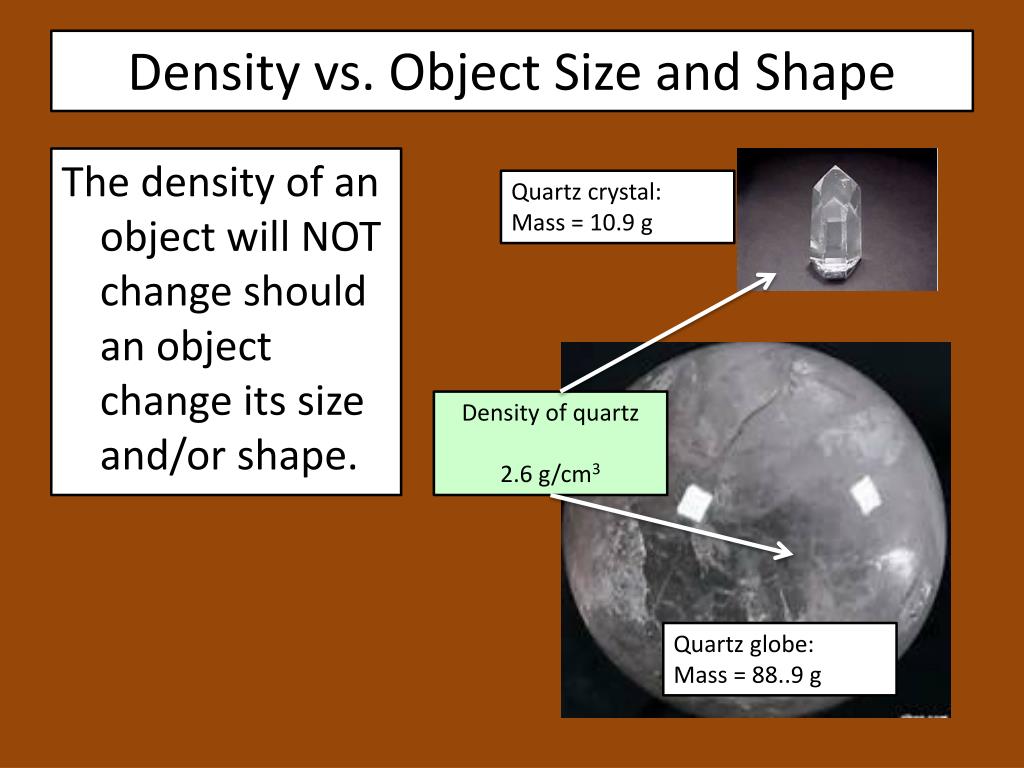 Density vs. Object Size and Shape

The density of an object will NOT change should an object change its size and/or shape.

Quartz crystal:
Mass = 10.9 g

Density of quartz

2.6 g/cm$^3$

Quartz globe:
Mass = 88..9 g